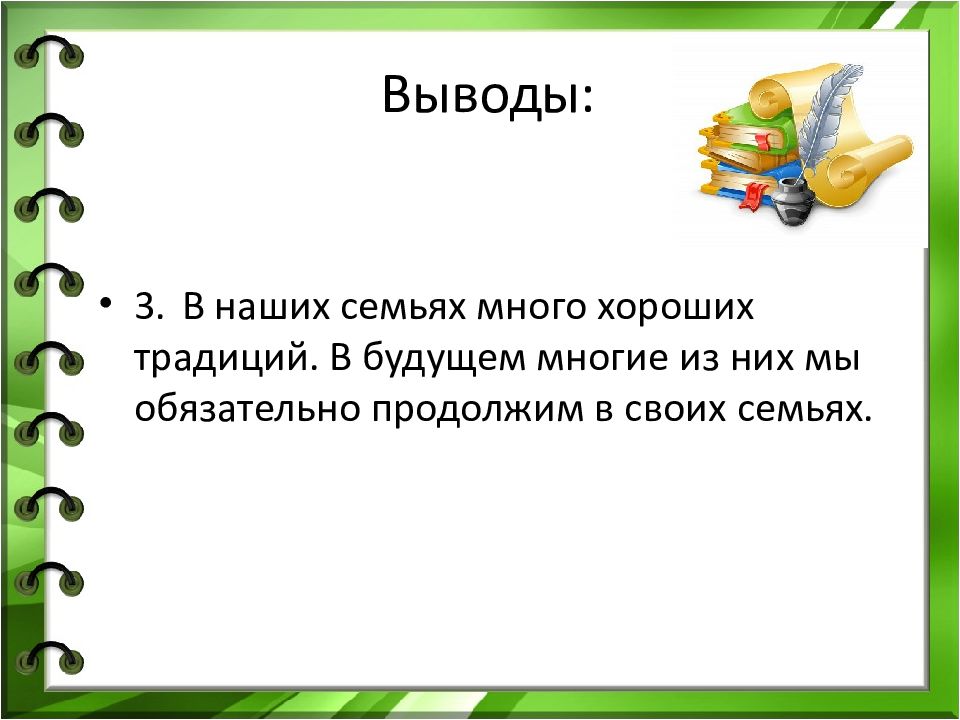 Выводы:

• 3. В наших семьях много хороших традиций. В будущем многие из них мы обязательно продолжим в своих семьях.